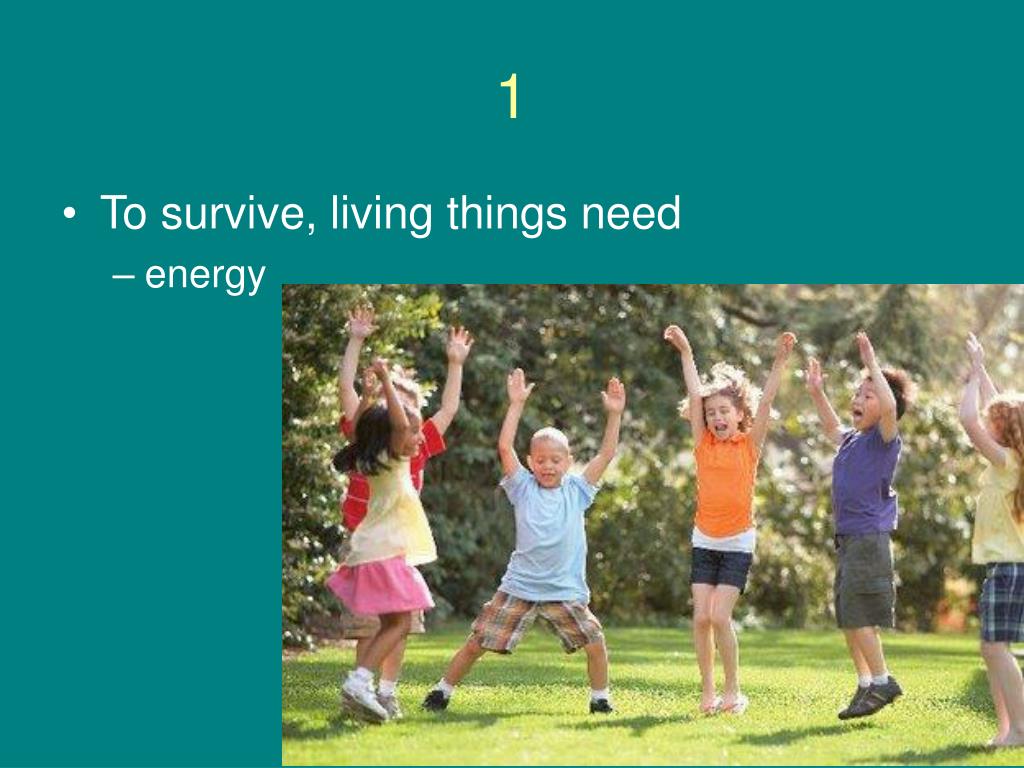 1

• To survive, living things need
– energy